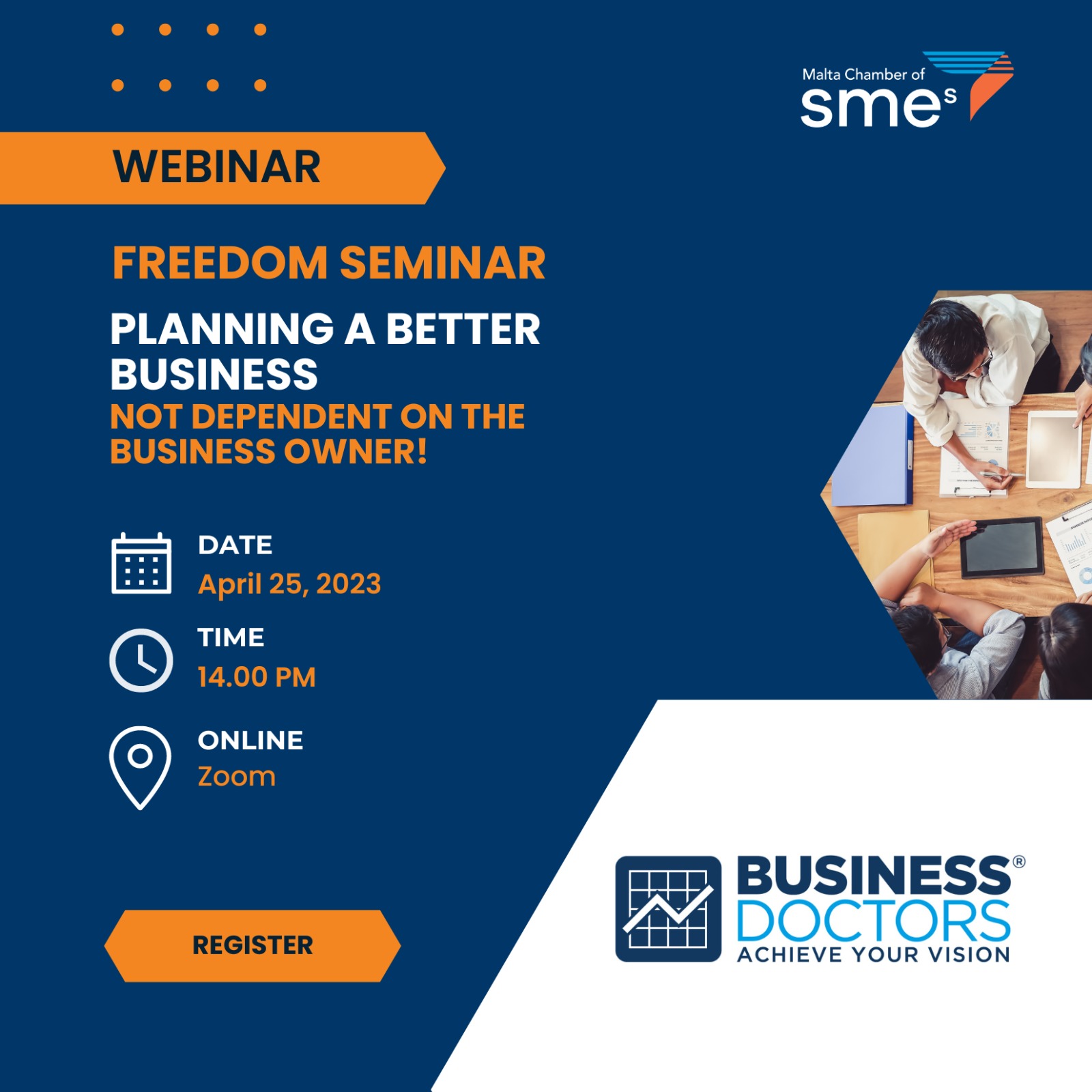 Malta Chamber of
smes

WEBINAR

FREEDOM SEMINAR

PLANNING A BETTER BUSINESS

NOT DEPENDENT ON THE BUSINESS OWNER!

DATE
April 25, 2023

TIME
14.00 PM

ONLINE
Zoom

REGISTER

BUSINESS®
DOCTORS
ACHIEVE YOUR VISION